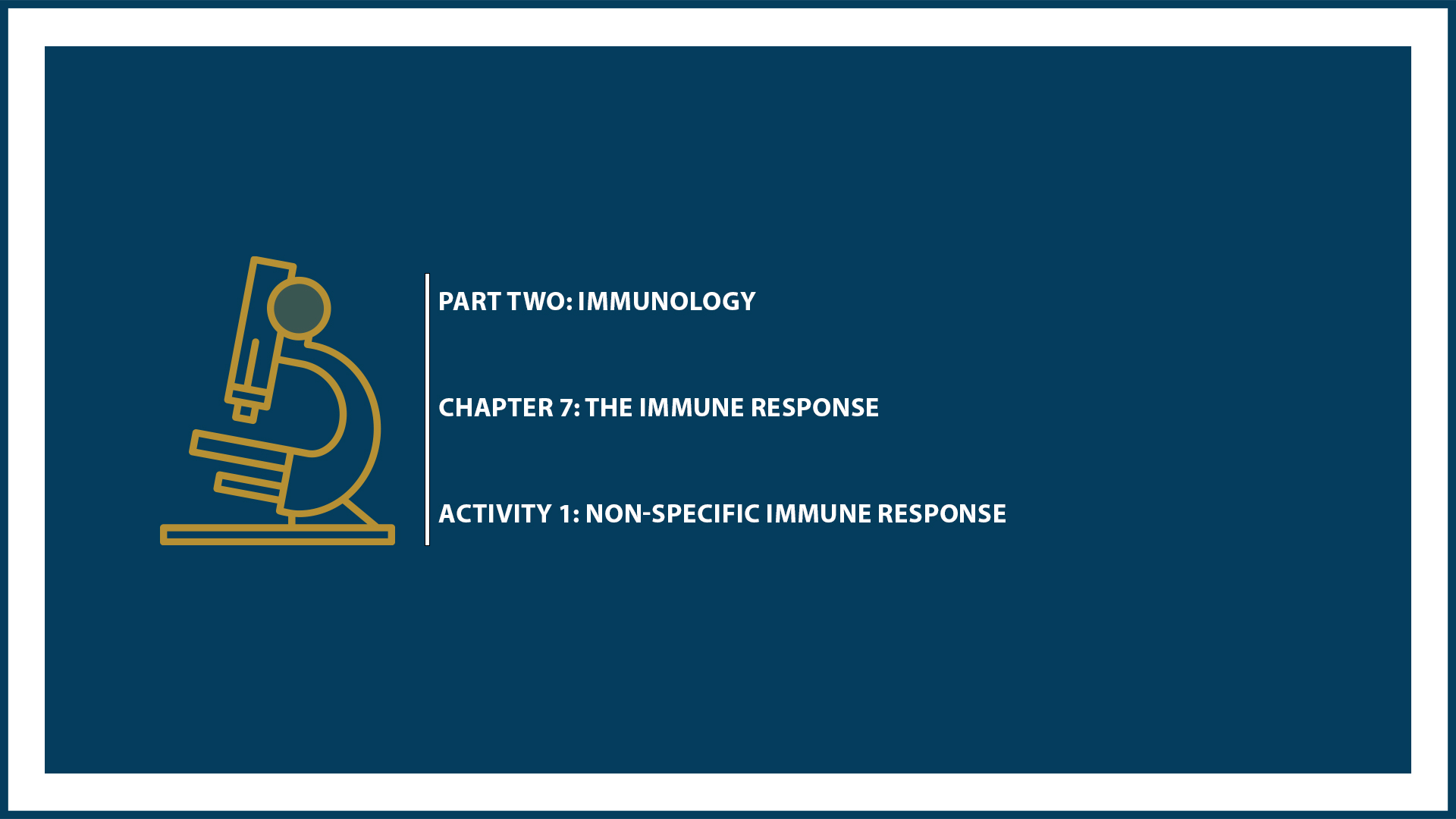 PART TWO: IMMUNOLOGY

CHAPTER 7: THE IMMUNE RESPONSE

ACTIVITY 1: NON-SPECIFIC IMMUNE RESPONSE